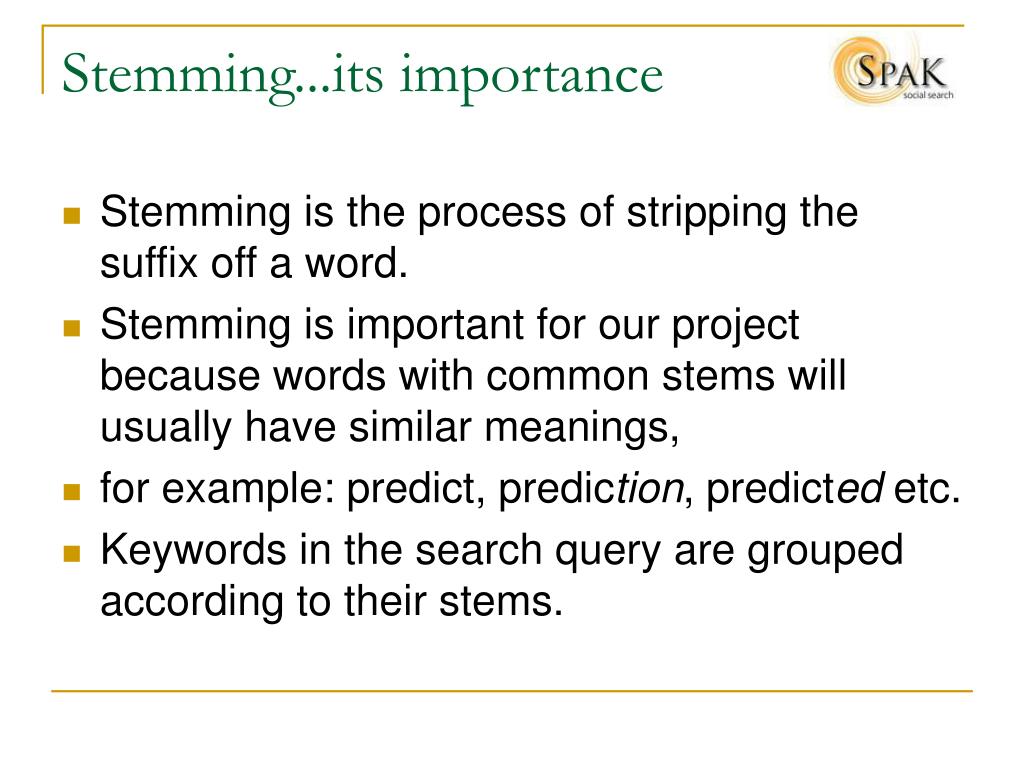 Stemming...its importance

SPAK
social search

- Stemming is the process of stripping the suffix off a word.
- Stemming is important for our project because words with common stems will usually have similar meanings,
- for example: predict, prediction, predicted etc.
- Keywords in the search query are grouped according to their stems.